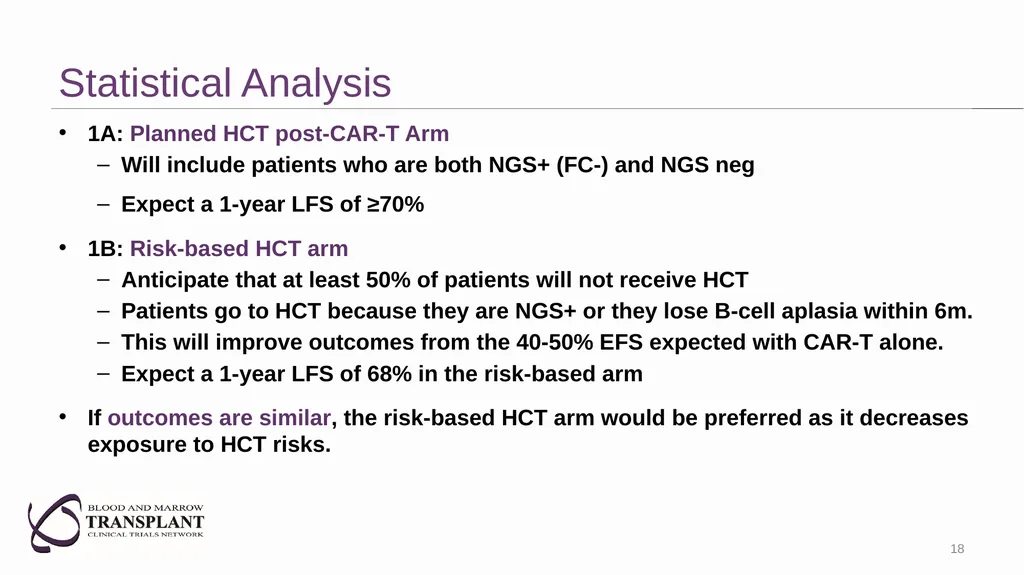 Statistical Analysis

• 1A: Planned HCT post-CAR-T Arm
– Will include patients who are both NGS+ (FC-) and NGS neg
– Expect a 1-year LFS of ≥70%

• 1B: Risk-based HCT arm
– Anticipate that at least 50% of patients will not receive HCT
– Patients go to HCT because they are NGS+ or they lose B-cell aplasia within 6m.
– This will improve outcomes from the 40-50% EFS expected with CAR-T alone.
– Expect a 1-year LFS of 68% in the risk-based arm

• If outcomes are similar, the risk-based HCT arm would be preferred as it decreases exposure to HCT risks.

BLOOD AND MARROW
TRANSPLANT
CLINICAL TRIALS NETWORK

18